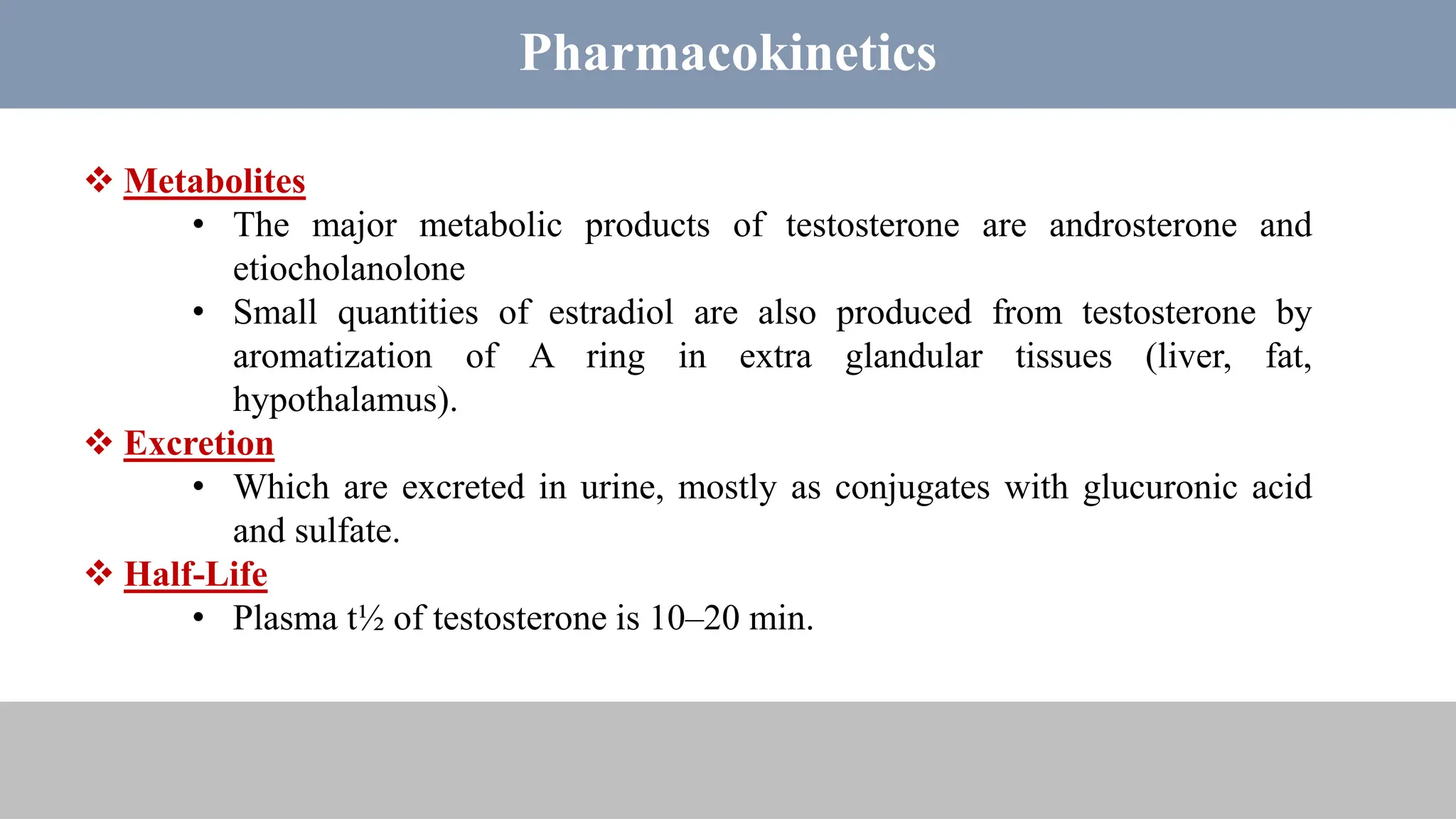 Pharmacokinetics

❖ Metabolites

• The major metabolic products of testosterone are androsterone and etiocholanolone

• Small quantities of estradiol are also produced from testosterone by aromatization of A ring in extra glandular tissues (liver, fat, hypothalamus).

❖ Excretion

• Which are excreted in urine, mostly as conjugates with glucuronic acid and sulfate.

❖ Half-Life

• Plasma t½ of testosterone is 10–20 min.